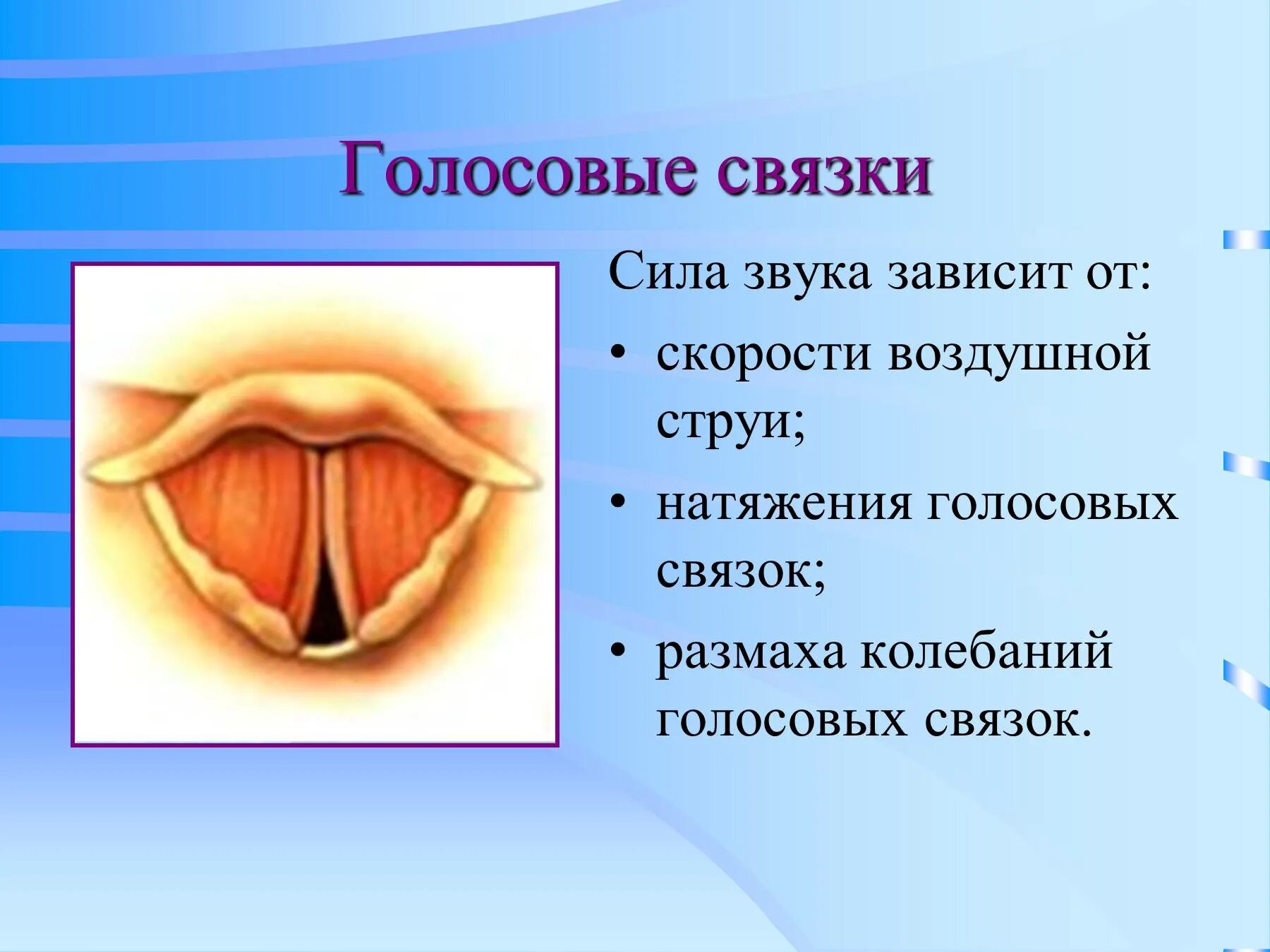 Голосовые связки

Сила звука зависит от:

• скорости воздушной струи;
• натяжения голосовых связок;
• размаха колебаний голосовых связок.